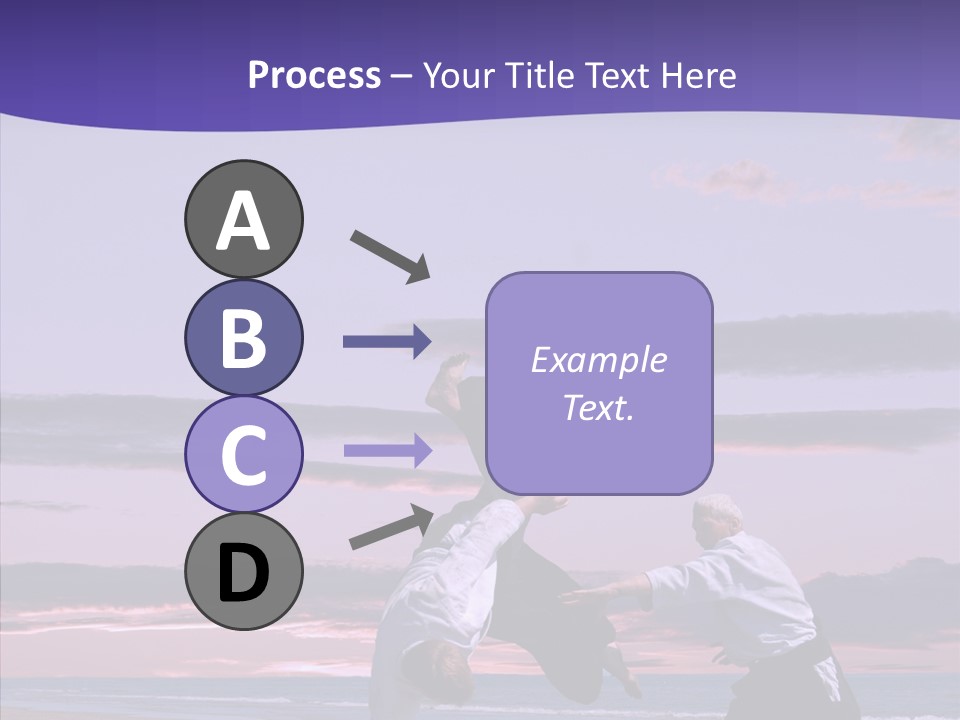 Process – Your Title Text Here

A

B

C

D

Example Text.